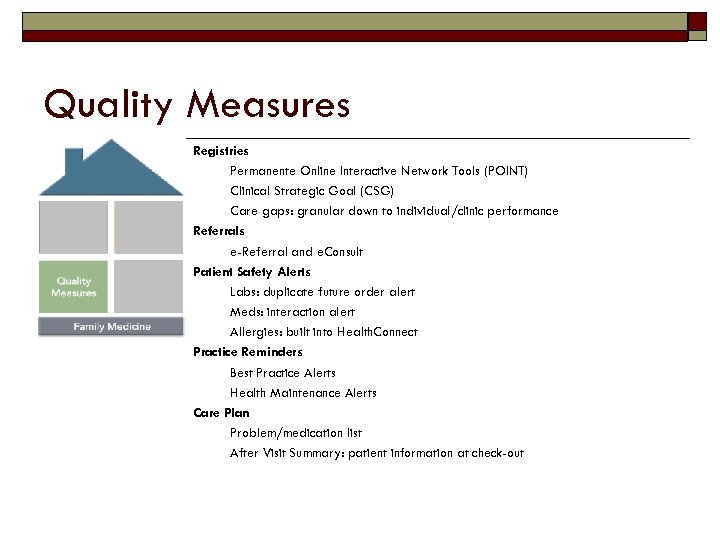 Quality Measures

Quality Measures

Family Medicine

Registries
Permanente Online Interactive Network Tools (POINT)
Clinical Strategic Goal (CSG)
Care gaps: granular down to individual/clinic performance
Referrals
e-Referral and eConsult
Patient Safety Alerts
Labs: duplicate future order alert
Meds: interaction alert
Allergies: built into HealthConnect
Practice Reminders
Best Practice Alerts
Health Maintenance Alerts
Care Plan
Problem/medication list
After Visit Summary: patient information at check-out